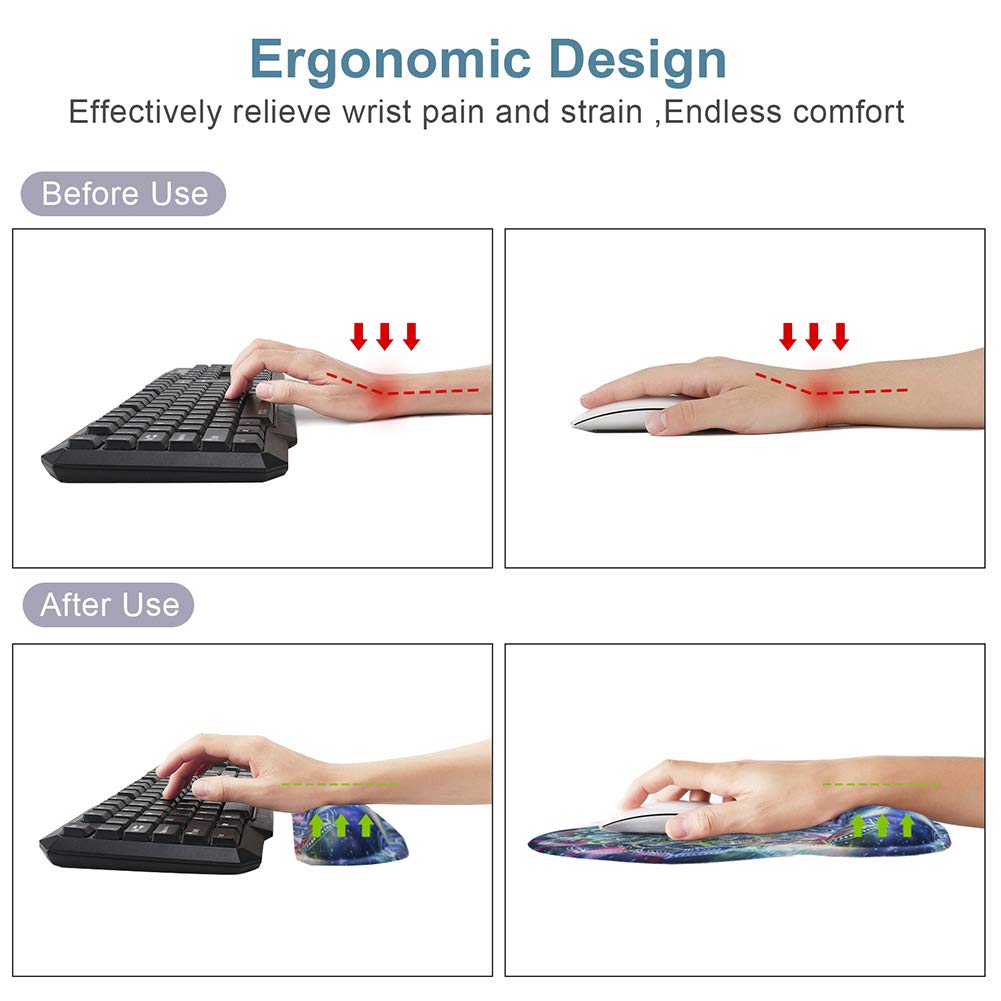 Ergonomic Design
Effectively relieve wrist pain and strain ,Endless comfort

Before Use

After Use